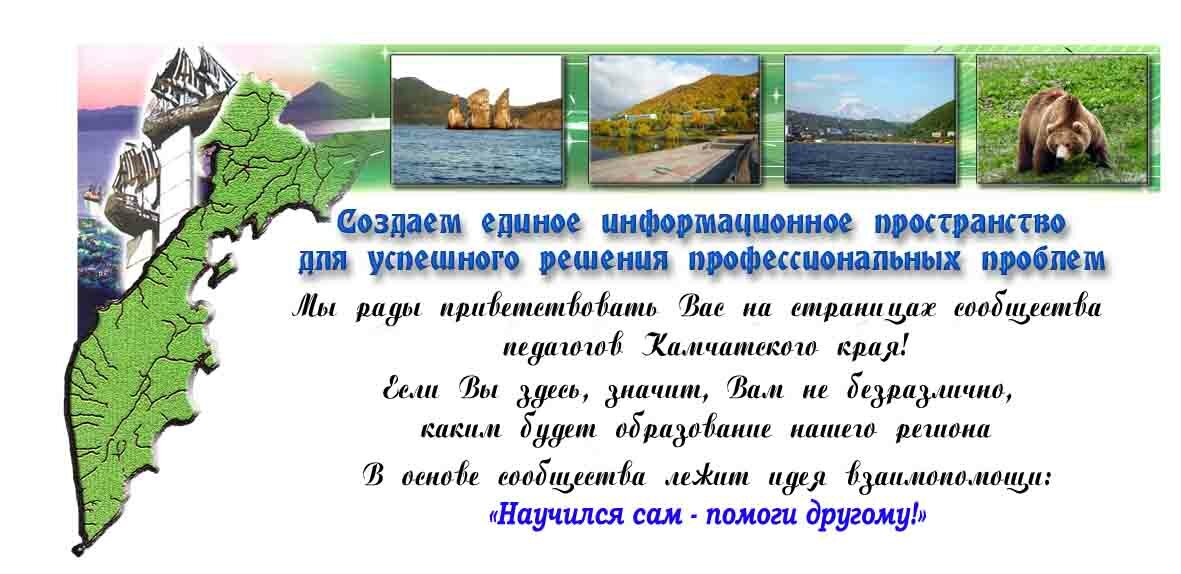 Создаем единое информационное пространство для успешного решения профессиональных проблем

Мы рады приветствовать Вас на страницах сообщества педагогов Камчатского края!
Если Вы здесь, значит, Вам не безразлично, каким будет образование нашего региона
В основе сообщества лежит идея взаимопомощи:
«Научился сам - помоги другому!»